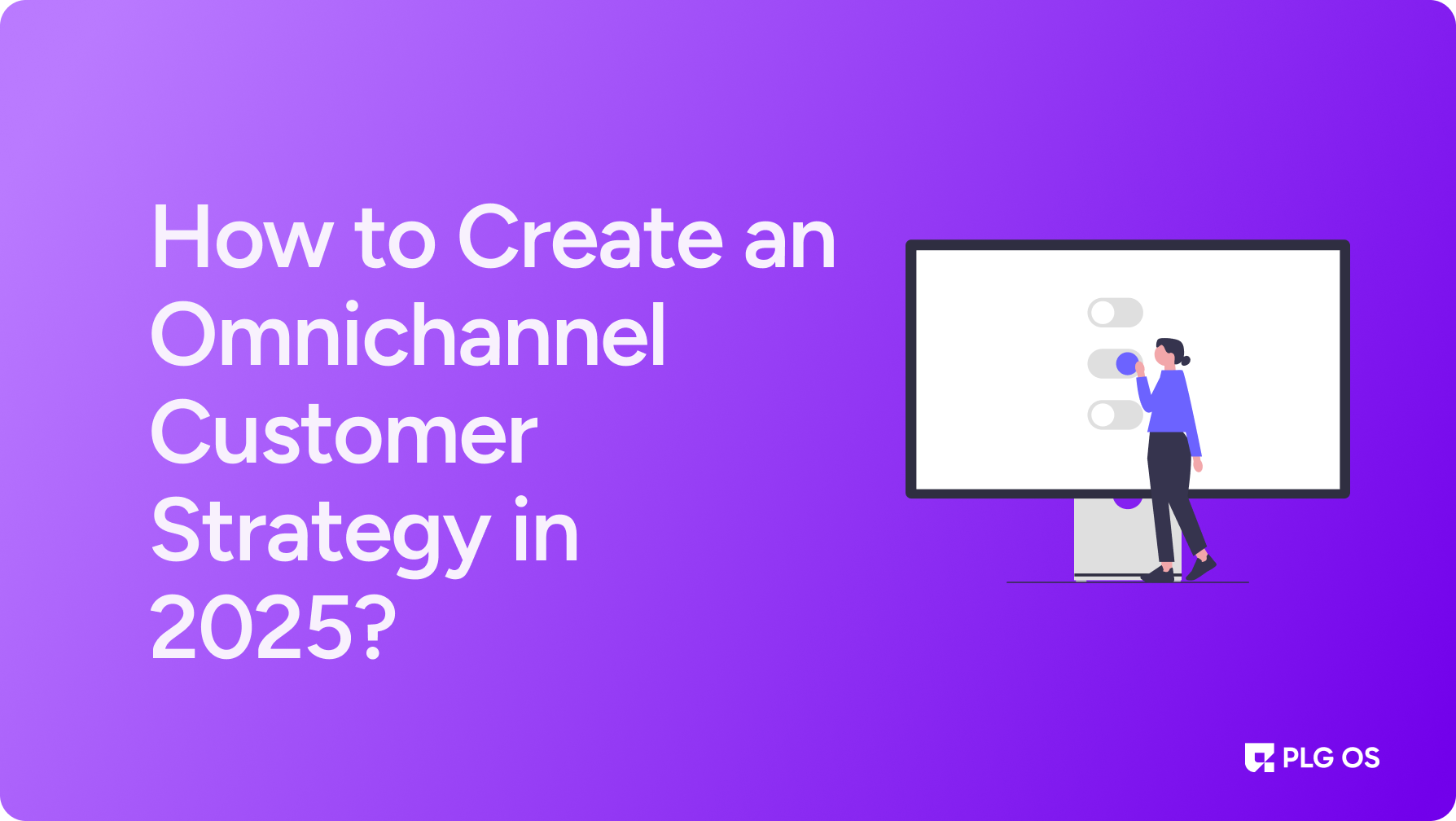 How to Create an Omnichannel Customer Strategy in 2025?

PLG OS